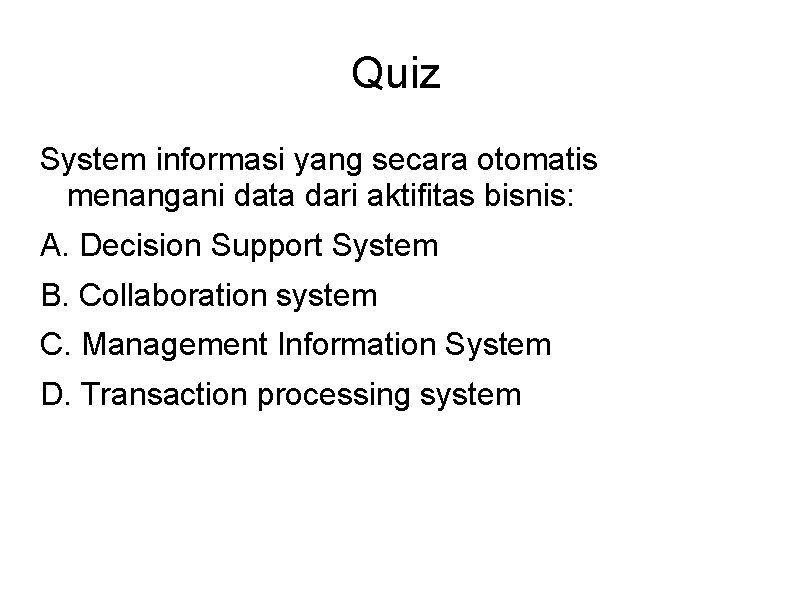 Quiz

System informasi yang secara otomatis menangani data dari aktifitas bisnis:

A. Decision Support System

B. Collaboration system

C. Management Information System

D. Transaction processing system